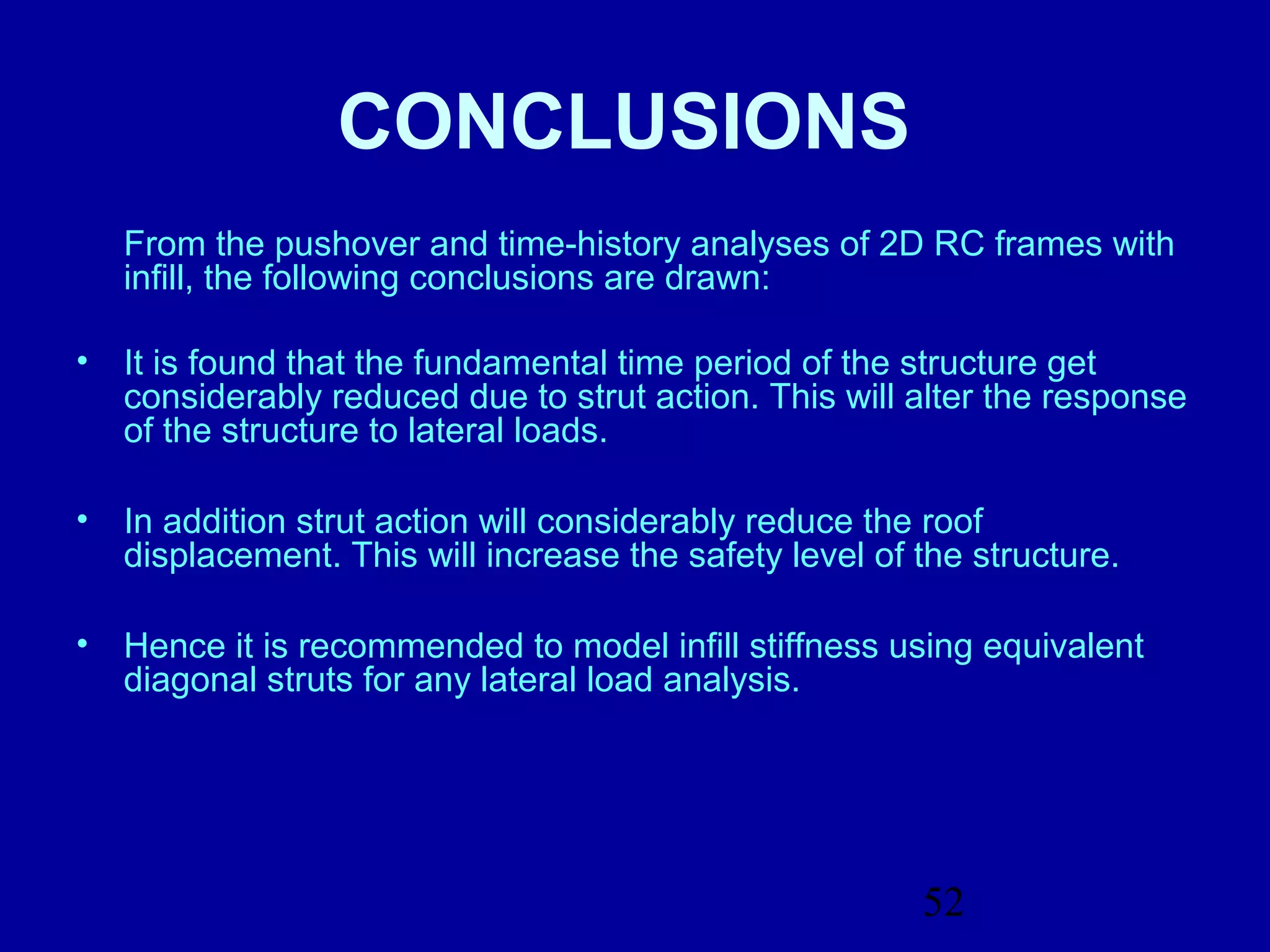 CONCLUSIONS

From the pushover and time-history analyses of 2D RC frames with infill, the following conclusions are drawn:

• It is found that the fundamental time period of the structure get considerably reduced due to strut action. This will alter the response of the structure to lateral loads.

• In addition strut action will considerably reduce the roof displacement. This will increase the safety level of the structure.

• Hence it is recommended to model infill stiffness using equivalent diagonal struts for any lateral load analysis.

52